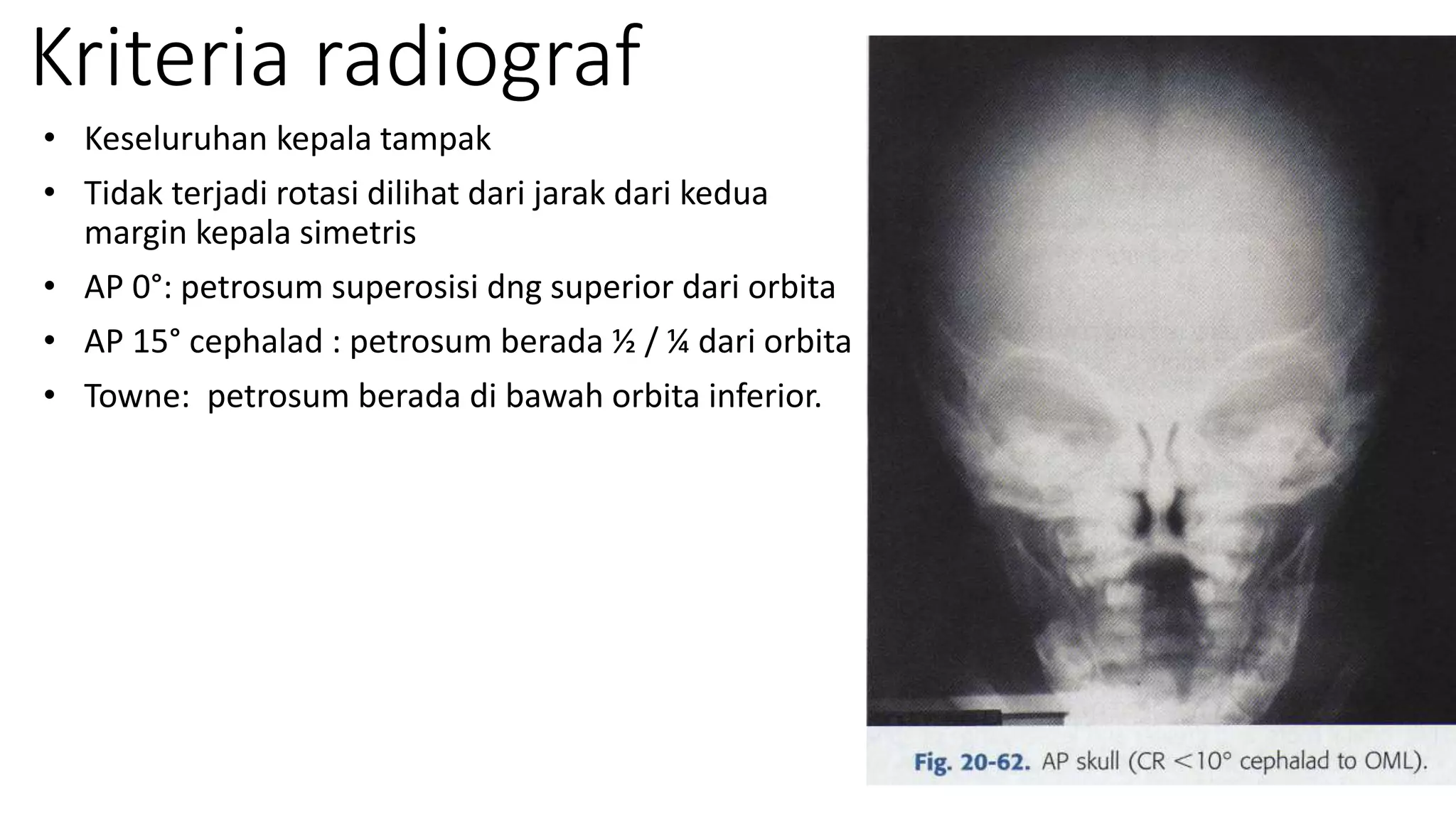 Kriteria radiograf

• Keseluruhan kepala tampak
• Tidak terjadi rotasi dilihat dari jarak dari kedua margin kepala simetris
• AP 0°: petrosum superosisi dng superior dari orbita
• AP 15° cephalad : petrosum berada ½ / ¼ dari orbita
• Towne: petrosum berada di bawah orbita inferior.

Fig. 20-62. AP skull (CR <10° cephalad to OML).